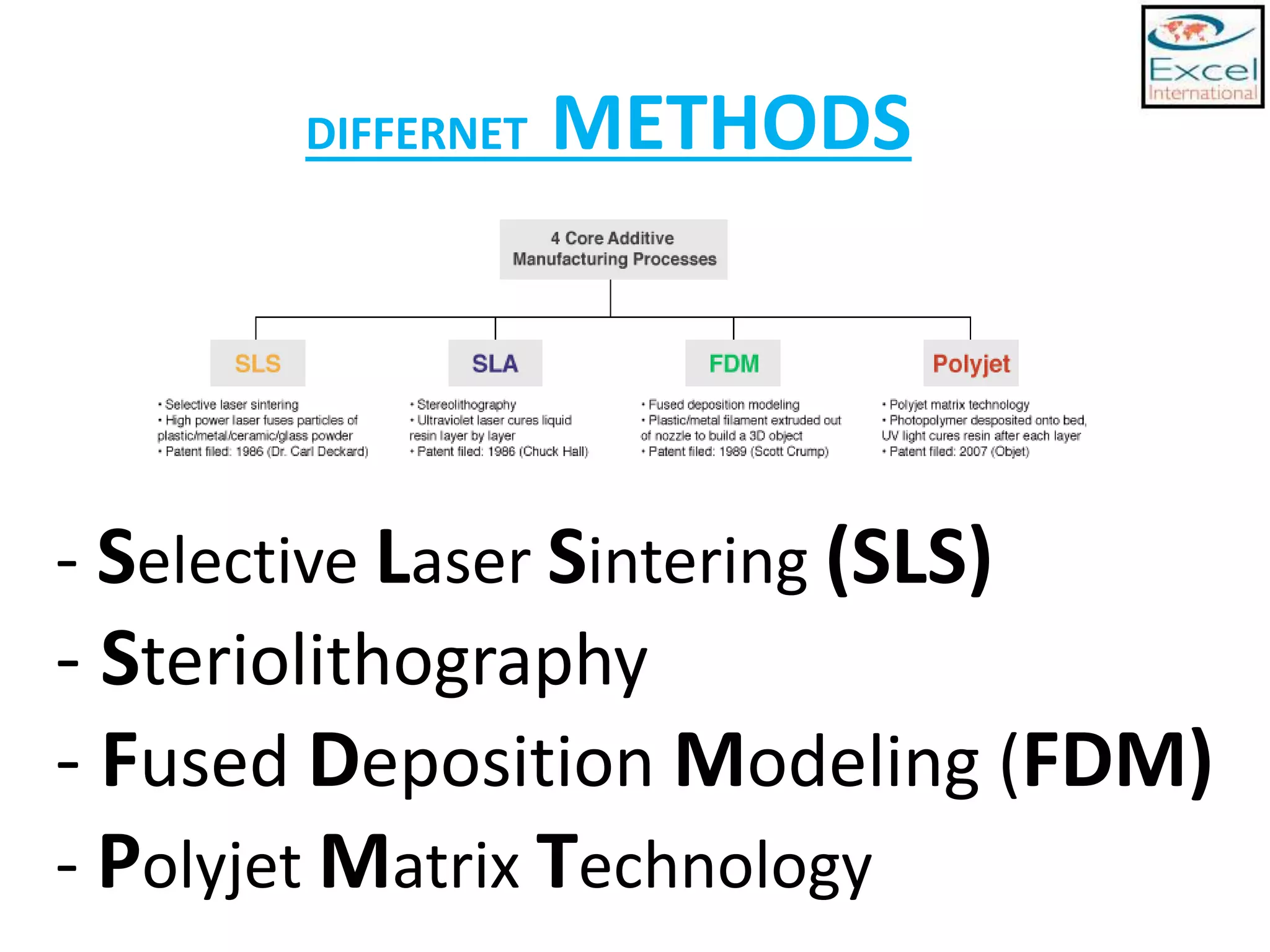 Excel International

DIFFERNET METHODS

4 Core Additive Manufacturing Processes

SLS

• Selective laser sintering
• High power laser fuses particles of plastic/metal/ceramic/glass powder
• Patent filed: 1986 (Dr. Carl Deckard)

SLA

• Stereolithography
• Ultraviolet laser cures liquid resin layer by layer
• Patent filed: 1986 (Chuck Hall)

FDM

• Fused deposition modeling
• Plastic/metal filament extruded out of nozzle to build a 3D object
• Patent filed: 1989 (Scott Crump)

Polyjet

• Polyjet matrix technology
• Photopolymer desposited onto bed, UV light cures resin after each layer
• Patent filed: 2007 (Objet)

- Selective Laser Sintering (SLS)
- Steriolithography
- Fused Deposition Modeling (FDM)
- Polyjet Matrix Technology